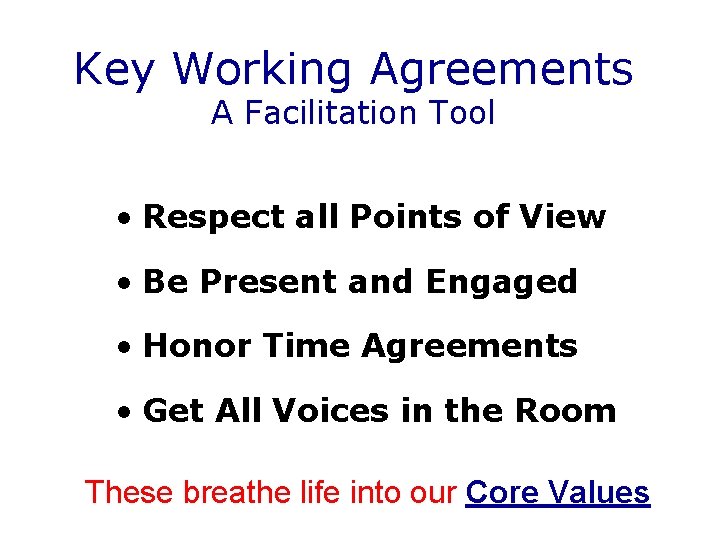 Key Working Agreements
A Facilitation Tool

• Respect all Points of View

• Be Present and Engaged

• Honor Time Agreements

• Get All Voices in the Room

These breathe life into our Core Values